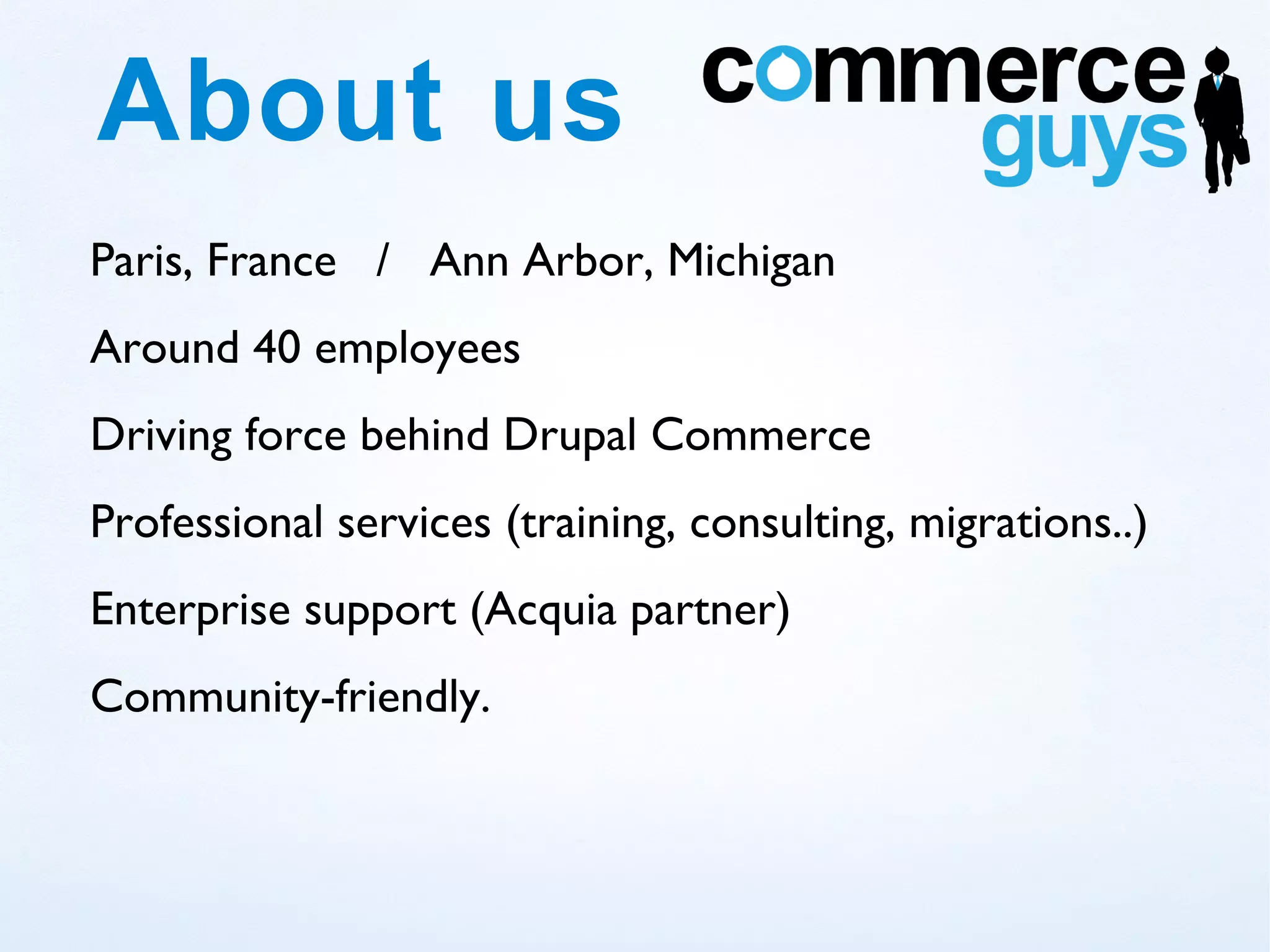 About us

commerce guys

Paris, France / Ann Arbor, Michigan

Around 40 employees

Driving force behind Drupal Commerce

Professional services (training, consulting, migrations..)

Enterprise support (Acquia partner)

Community-friendly.